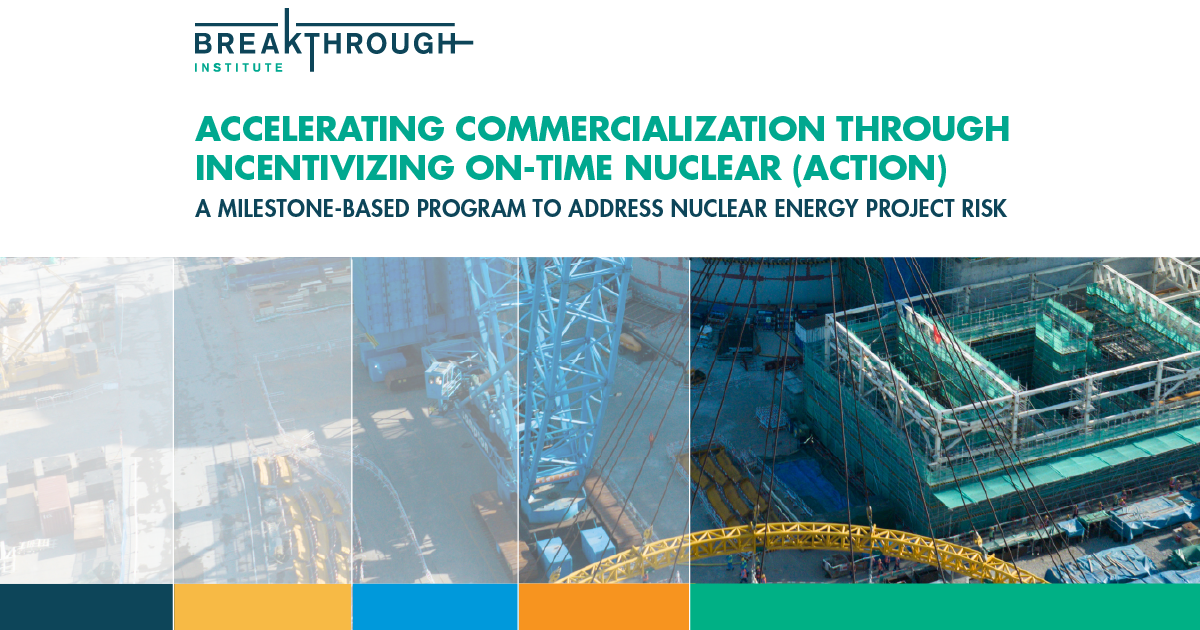 BREAKTHROUGH
INSTITUTE

ACCELERATING COMMERCIALIZATION THROUGH INCENTIVIZING ON-TIME NUCLEAR (ACTION)

A MILESTONE-BASED PROGRAM TO ADDRESS NUCLEAR ENERGY PROJECT RISK